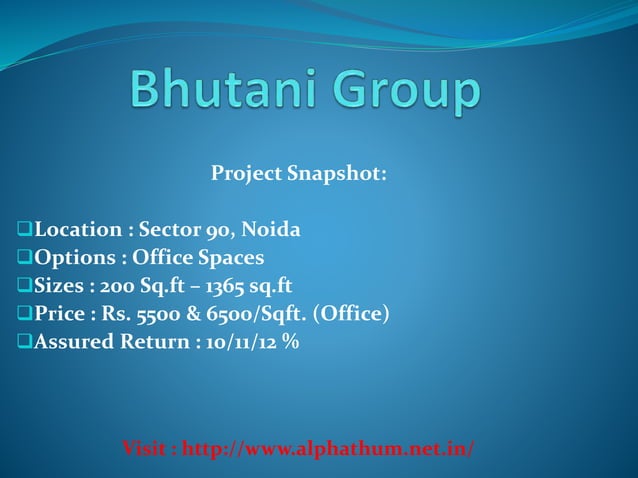 Bhutani Group

Project Snapshot:

❑Location : Sector 90, Noida
❑Options : Office Spaces
❑Sizes : 200 Sq.ft – 1365 sq.ft
❑Price : Rs. 5500 & 6500/Sqft. (Office)
❑Assured Return : 10/11/12 %

Visit : http://www.alphathum.net.in/